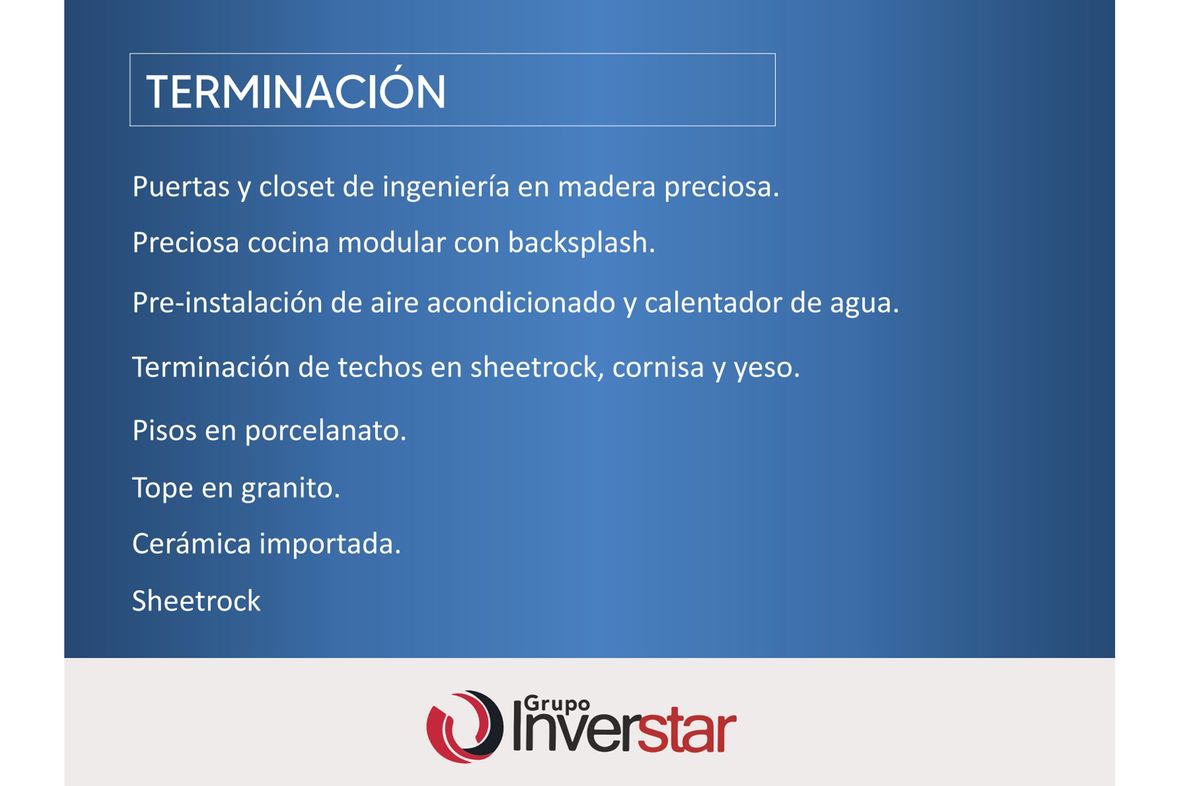 TERMINACIÓN

Puertas y closet de ingeniería en madera preciosa.

Preciosa cocina modular con backsplash.

Pre-instalación de aire acondicionado y calentador de agua.

Terminación de techos en sheetrock, cornisa y yeso.

Pisos en porcelanato.

Tope en granito.

Cerámica importada.

Sheetrock

Grupo Inverstar